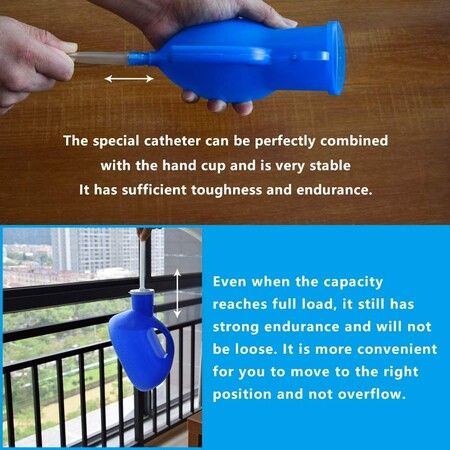 The special catheter can be perfectly combined with the hand cup and is very stable
It has sufficient toughness and endurance.

Even when the capacity reaches full load, it still has strong endurance and will not be loose. It is more convenient for you to move to the right position and not overflow.